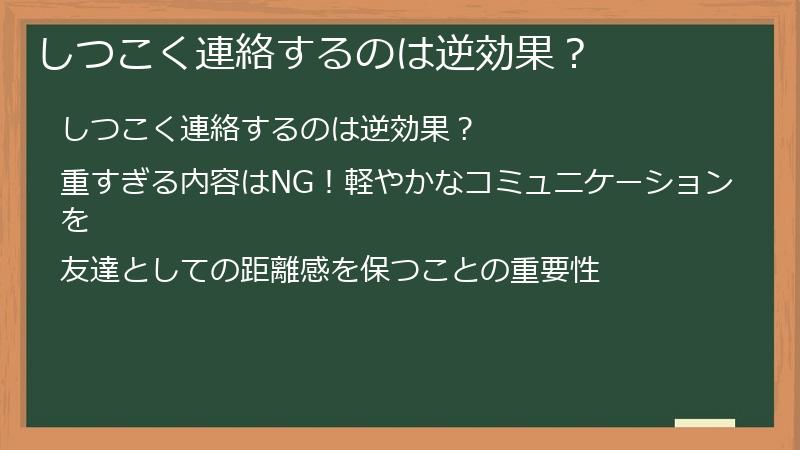 しつこく連絡するのは逆効果？

しつこく連絡するのは逆効果？

重すぎる内容はNG！軽やかなコミュニケーションを

友達としての距離感を保つことの重要性